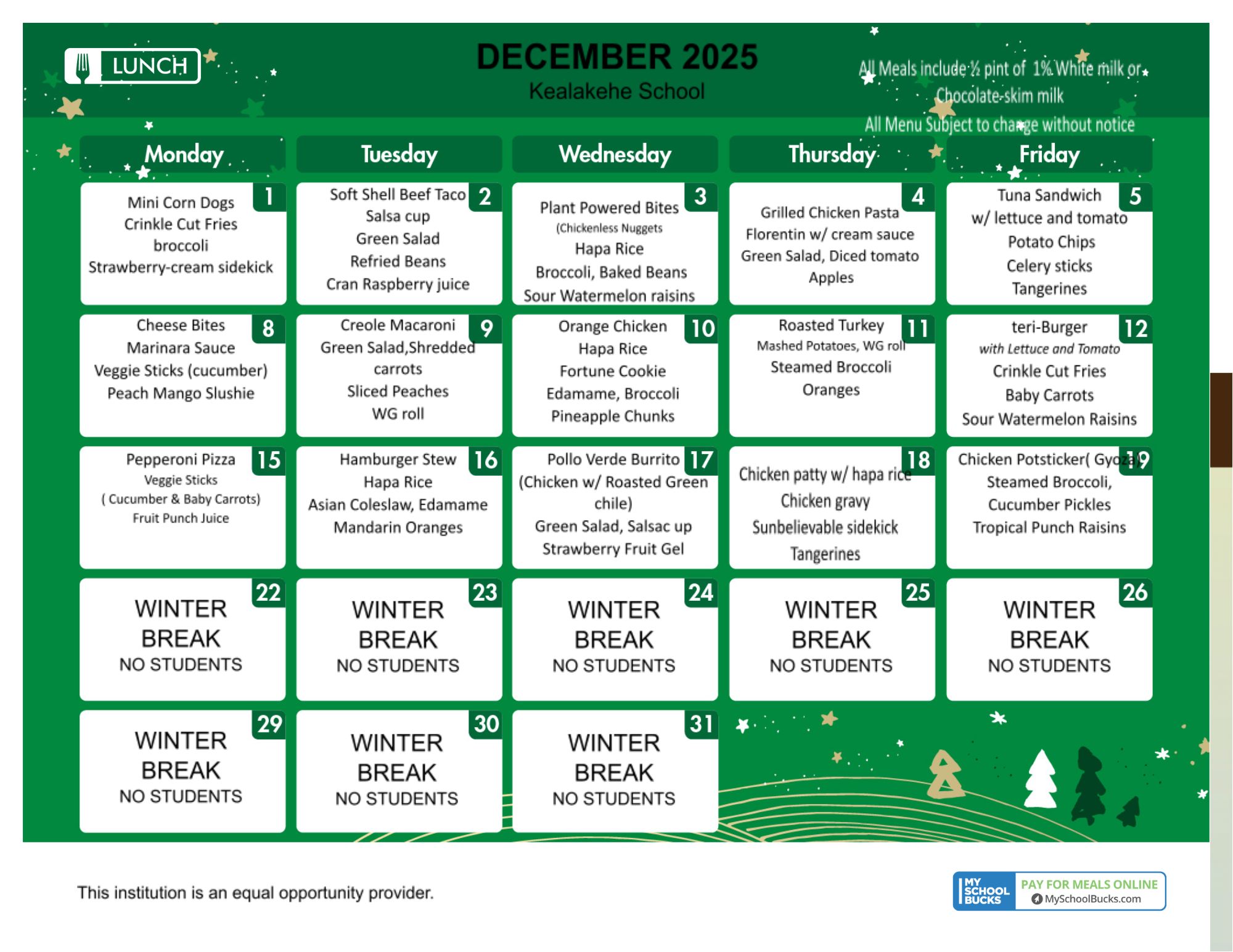 LUNCH

DECEMBER 2025
Kealakehe School

All Meals include ½ pint of 1% White milk or Chocolate-skim milk
All Menu Subject to change without notice

| Monday | Tuesday | Wednesday | Thursday | Friday |
|---|---|---|---|---|
| 1 Mini Corn Dogs Crinkle Cut Fries broccoli Strawberry-cream sidekick | 2 Soft Shell Beef Taco Salsa cup Green Salad Refried Beans Cran Raspberry juice | 3 Plant Powered Bites (Chickenless Nuggets Hapa Rice Broccoli, Baked Beans Sour Watermelon raisins | 4 Grilled Chicken Pasta Florentin w/ cream sauce Green Salad, Diced tomato Apples | 5 Tuna Sandwich w/ lettuce and tomato Potato Chips Celery sticks Tangerines |
| 8 Cheese Bites Marinara Sauce Veggie Sticks (cucumber) Peach Mango Slushie | 9 Creole Macaroni Green Salad,Shredded carrots Sliced Peaches WG roll | 10 Orange Chicken Hapa Rice Fortune Cookie Edamame, Broccoli Pineapple Chunks | 11 Roasted Turkey Mashed Potatoes, WG roll Steamed Broccoli Oranges | 12 teri-Burger with Lettuce and Tomato Crinkle Cut Fries Baby Carrots Sour Watermelon Raisins |
| 15 Pepperoni Pizza Veggie Sticks ( Cucumber & Baby Carrots) Fruit Punch Juice | 16 Hamburger Stew Hapa Rice Asian Coleslaw, Edamame Mandarin Oranges | 17 Pollo Verde Burrito (Chicken w/ Roasted Green chile) Green Salad, Salsac up Strawberry Fruit Gel | 18 Chicken patty w/ hapa rice Chicken gravy Sunbelievable sidekick Tangerines | 19 Chicken Potsticker( Gyoza) Steamed Broccoli, Cucumber Pickles Tropical Punch Raisins |
| 22 WINTER BREAK NO STUDENTS | 23 WINTER BREAK NO STUDENTS | 24 WINTER BREAK NO STUDENTS | 25 WINTER BREAK NO STUDENTS | 26 WINTER BREAK NO STUDENTS |
| 29 WINTER BREAK NO STUDENTS | 30 WINTER BREAK NO STUDENTS | 31 WINTER BREAK NO STUDENTS | | |

This institution is an equal opportunity provider.

MY SCHOOL BUCKS PAY FOR MEALS ONLINE MySchoolBucks.com